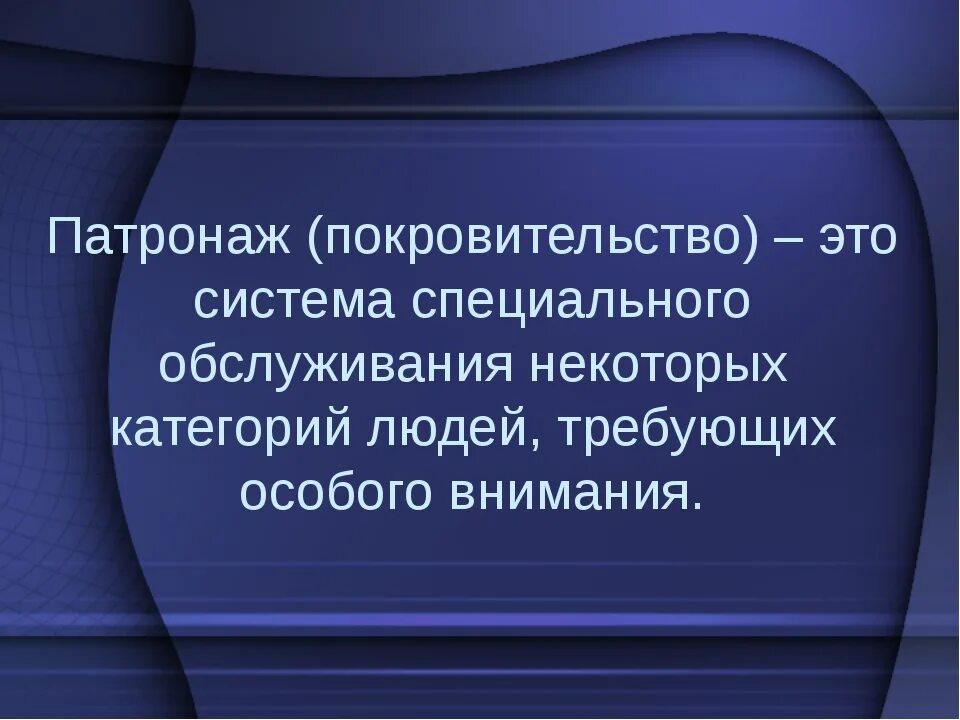 Патронаж (покровительство) – это система специального обслуживания некоторых категорий людей, требующих особого внимания.